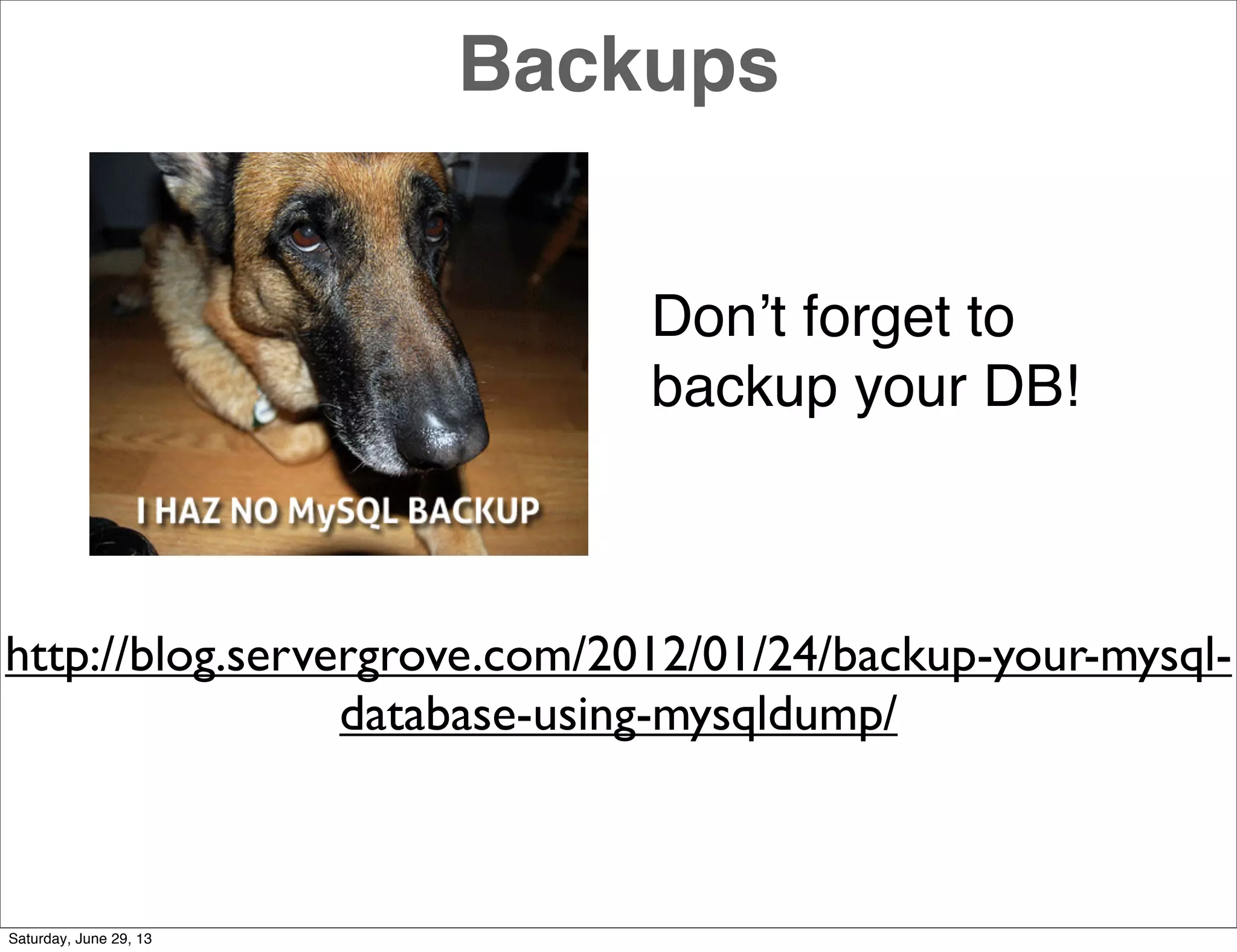 Backups

I HAZ NO MySQL BACKUP

Don’t forget to backup your DB!

http://blog.servergrove.com/2012/01/24/backup-your-mysql-database-using-mysqldump/

Saturday, June 29, 13